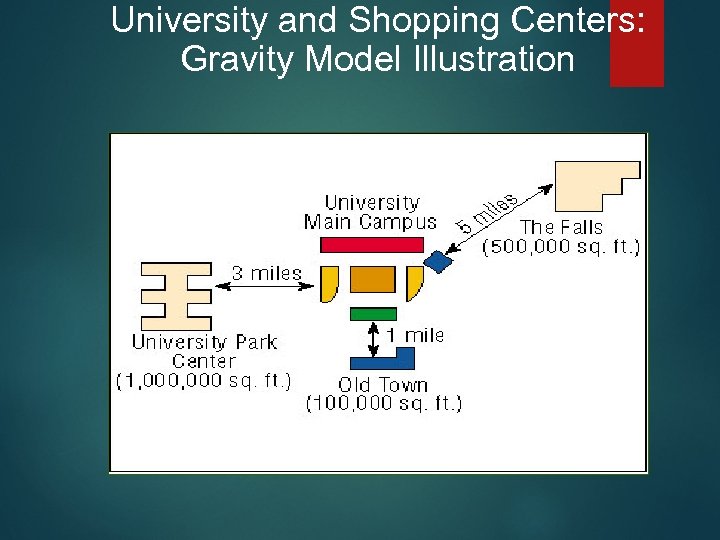 University and Shopping Centers: Gravity Model Illustration

University Main Campus

5 miles

The Falls (500,000 sq. ft.)

3 miles

University Park Center (1,000,000 sq. ft.)

1 mile

Old Town (100,000 sq. ft.)